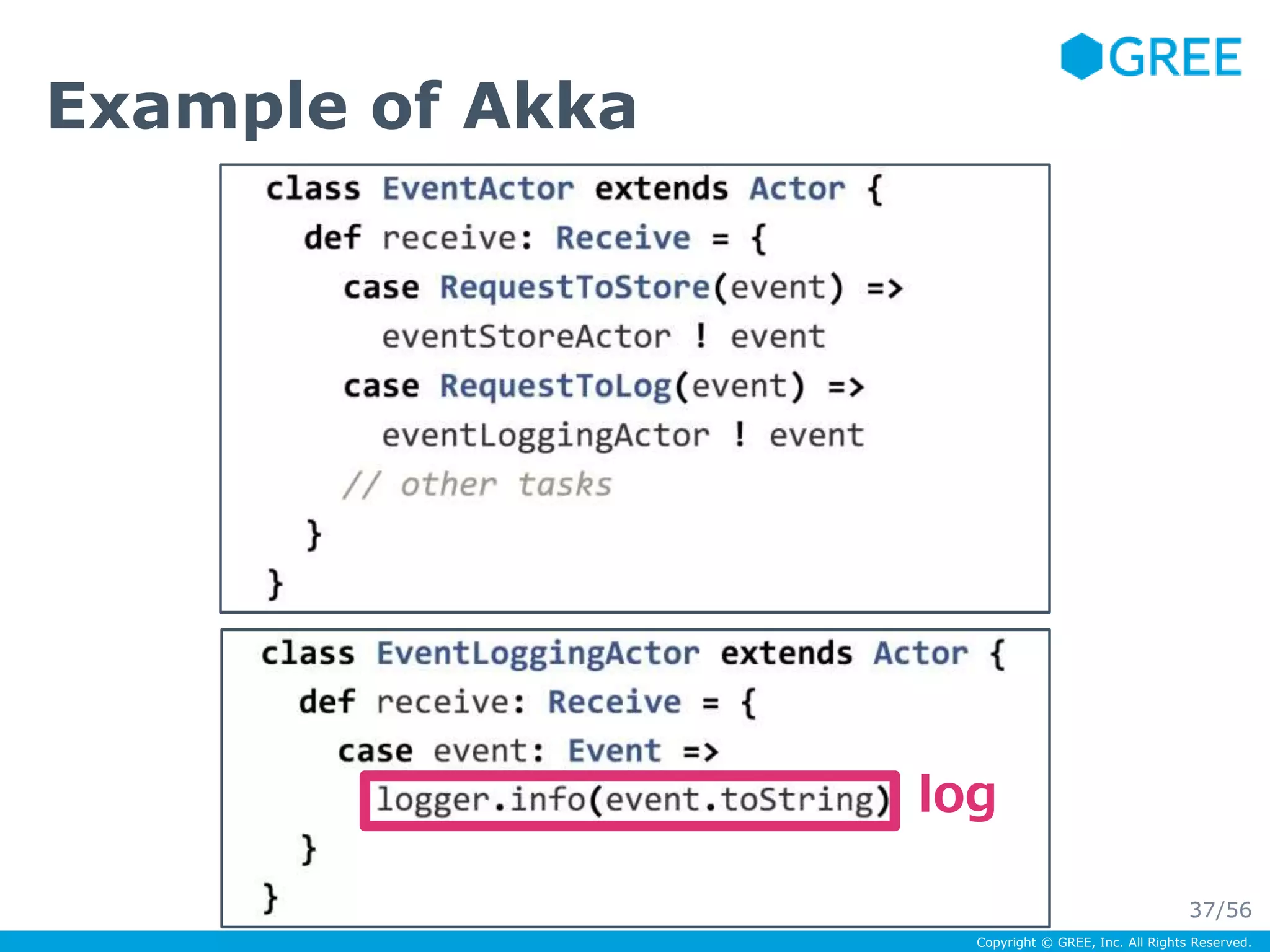 GREE

Example of Akka

class EventActor extends Actor {
  def receive: Receive = {
    case RequestToStore(event) =>
      eventStoreActor ! event
    case RequestToLog(event) =>
      eventLoggingActor ! event
    // other tasks
  }
}

class EventLoggingActor extends Actor {
  def receive: Receive = {
    case event: Event =>
      logger.info(event.toString)
  }
}

log

37/56

Copyright © GREE, Inc. All Rights Reserved.